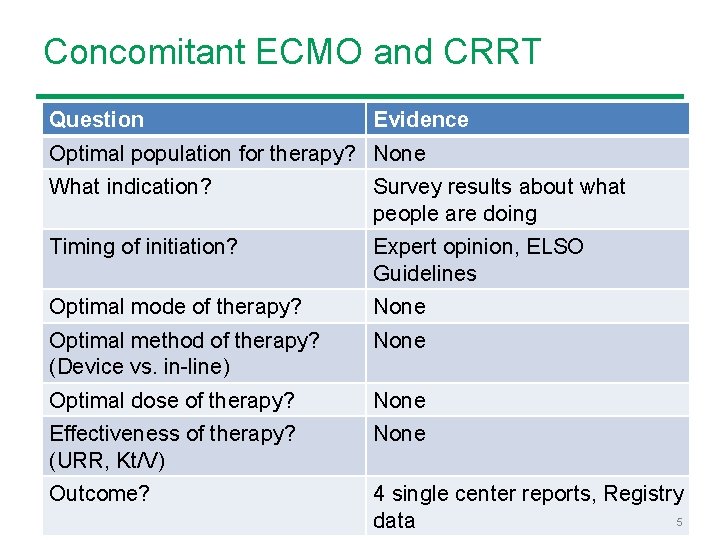 Concomitant ECMO and CRRT

| Question | Evidence |
|---|---|
| Optimal population for therapy? | None |
| What indication? | Survey results about what people are doing |
| Timing of initiation? | Expert opinion, ELSO Guidelines |
| Optimal mode of therapy? | None |
| Optimal method of therapy? (Device vs. in-line) | None |
| Optimal dose of therapy? | None |
| Effectiveness of therapy? (URR, Kt/V) | None |
| Outcome? | 4 single center reports, Registry data |

5